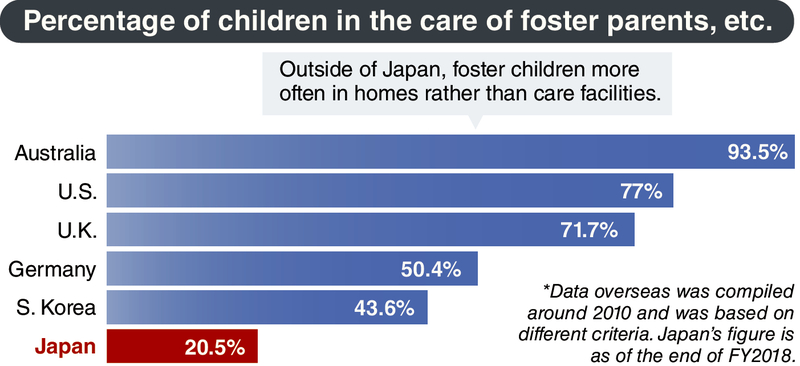 Percentage of children in the care of foster parents, etc.

Outside of Japan, foster children more often in homes rather than care facilities.

Australia 93.5%
U.S. 77%
U.K. 71.7%
Germany 50.4%
S. Korea 43.6%
Japan 20.5%

*Data overseas was compiled around 2010 and was based on different criteria. Japan's figure is as of the end of FY2018.